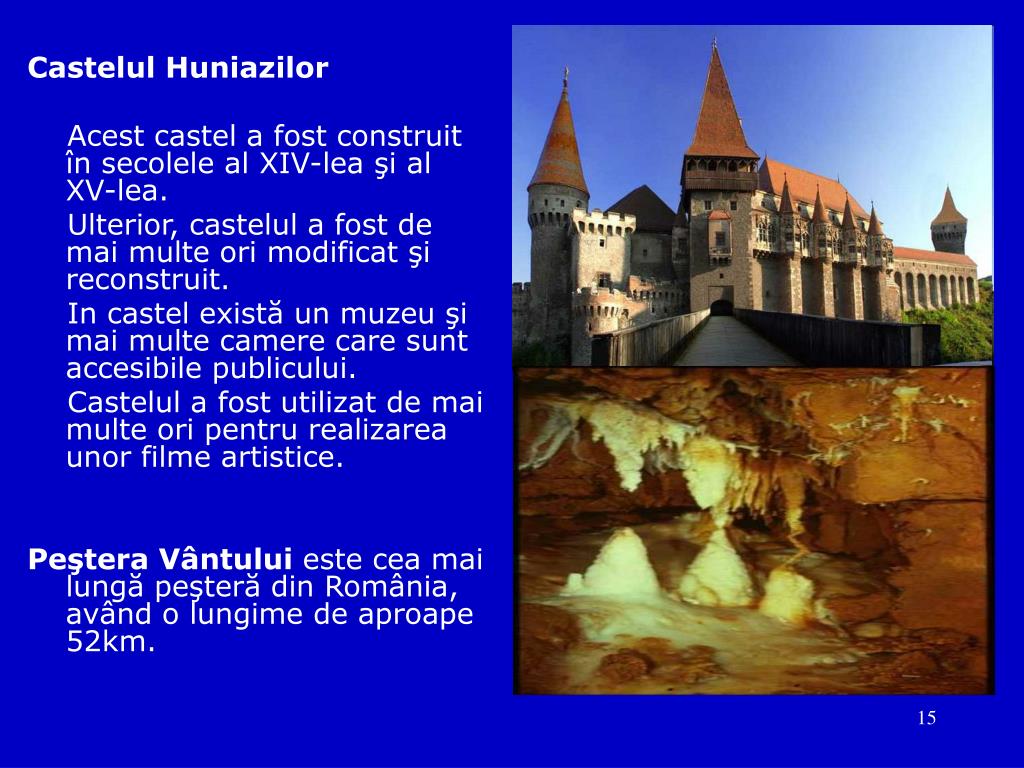 Castelul Huniazilor

Acest castel a fost construit în secolele al XIV-lea şi al XV-lea.

Ulterior, castelul a fost de mai multe ori modificat şi reconstruit.

In castel există un muzeu şi mai multe camere care sunt accesibile publicului.

Castelul a fost utilizat de mai multe ori pentru realizarea unor filme artistice.

Peştera Vântului este cea mai lungă peşteră din România, având o lungime de aproape 52km.

15